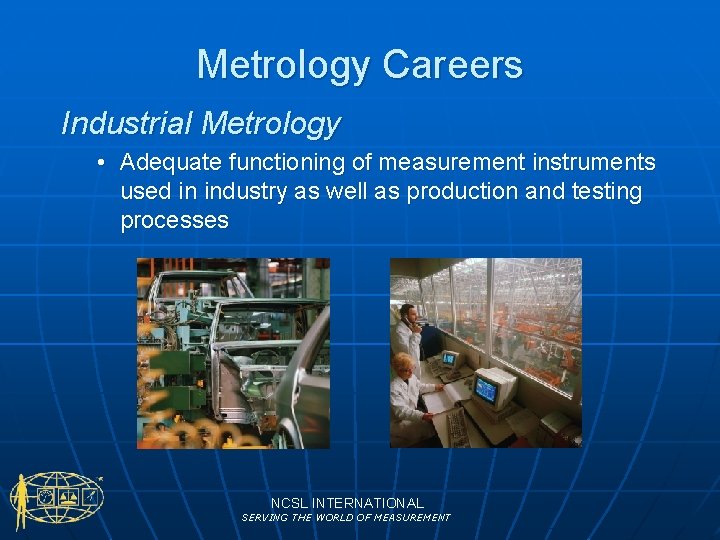 Metrology Careers

Industrial Metrology

• Adequate functioning of measurement instruments used in industry as well as production and testing processes

NCSL INTERNATIONAL
SERVING THE WORLD OF MEASUREMENT